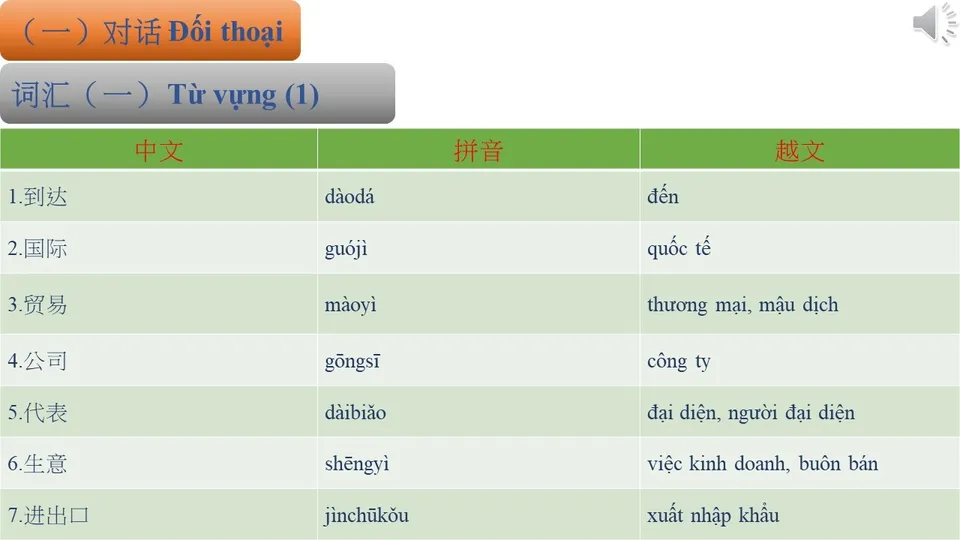 （一）对话 Đối thoại

词汇（一）Từ vựng (1)

| 中文 | 拼音 | 越文 |
|---|---|---|
| 1.到达 | dàodá | đến |
| 2.国际 | guójì | quốc tế |
| 3.贸易 | màoyì | thương mại, mậu dịch |
| 4.公司 | gōngsī | công ty |
| 5.代表 | dàibiǎo | đại diện, người đại diện |
| 6.生意 | shēngyì | việc kinh doanh, buôn bán |
| 7.进出口 | jìnchūkǒu | xuất nhập khẩu |